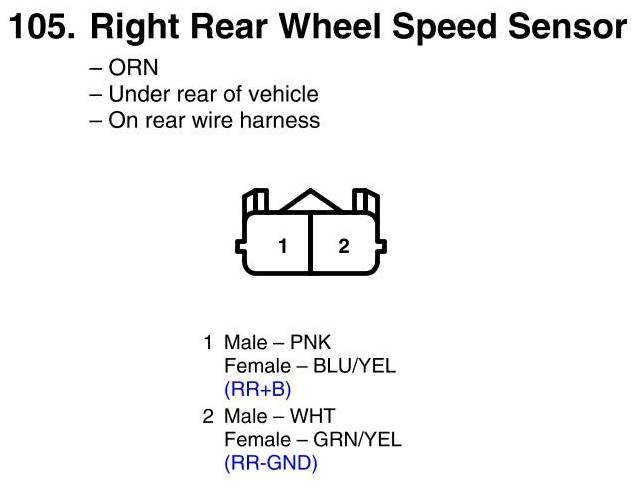 105. Right Rear Wheel Speed Sensor

– ORN
– Under rear of vehicle
– On rear wire harness

1

2

1 Male – PNK
Female – BLU/YEL
(RR+B)

2 Male – WHT
Female – GRN/YEL
(RR-GND)